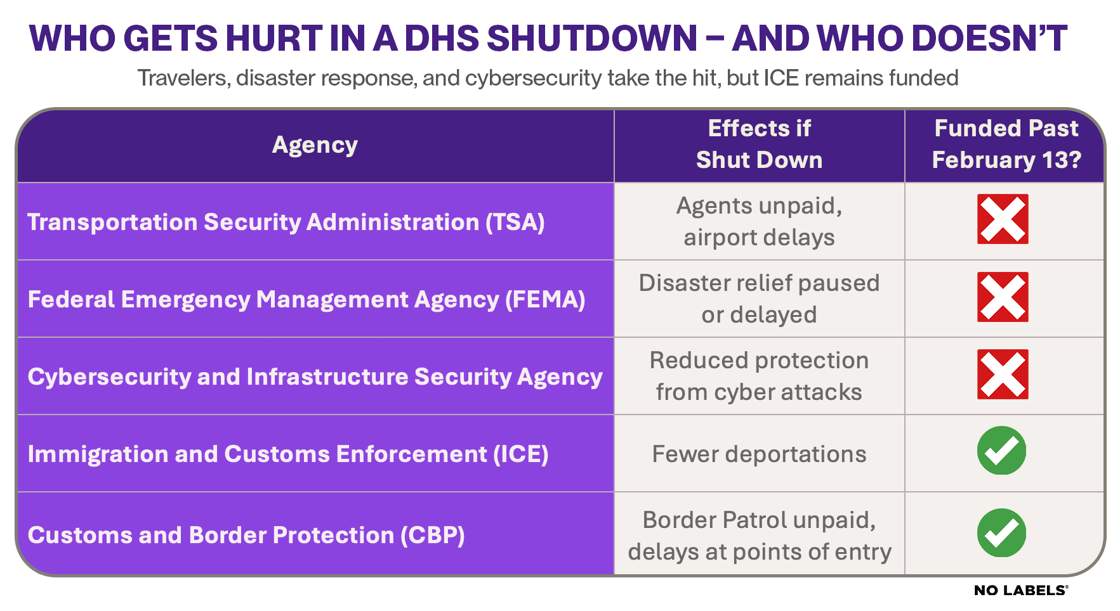 WHO GETS HURT IN A DHS SHUTDOWN – AND WHO DOESN'T

Travelers, disaster response, and cybersecurity take the hit, but ICE remains funded

| Agency | Effects if Shut Down | Funded Past February 13? |
|---|---|---|
| Transportation Security Administration (TSA) | Agents unpaid, airport delays | ✗ |
| Federal Emergency Management Agency (FEMA) | Disaster relief paused or delayed | ✗ |
| Cybersecurity and Infrastructure Security Agency | Reduced protection from cyber attacks | ✗ |
| Immigration and Customs Enforcement (ICE) | Fewer deportations | ✓ |
| Customs and Border Protection (CBP) | Border Patrol unpaid, delays at points of entry | ✓ |

NO LABELS®